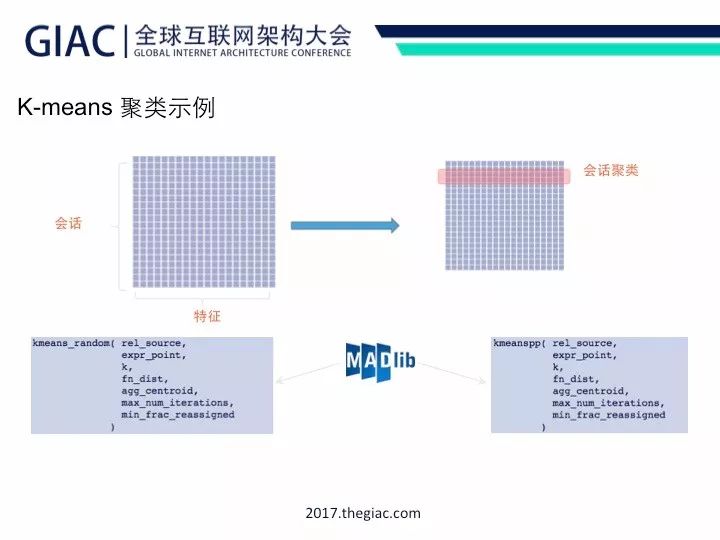 GIAC | 全球互联网架构大会
GLOBAL INTERNET ARCHITECTURE CONFERENCE

K-means 聚类示例

会话

特征

会话聚类

kmeans_random( rel_source,
expr_point,
k,
fn_dist,
agg_centroid,
max_num_iterations,
min_frac_reassigned
)

MADlib

kmeanspp( rel_source,
expr_point,
k,
fn_dist,
agg_centroid,
max_num_iterations,
min_frac_reassigned
)

2017.thegiac.com